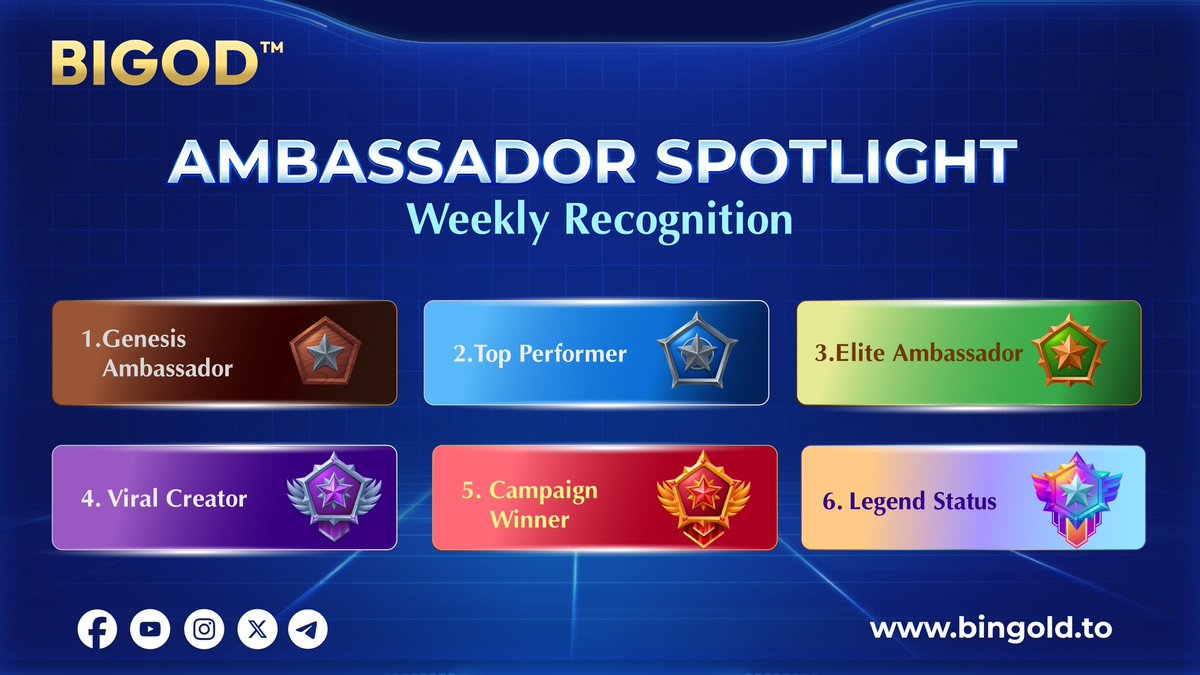 BIGOD™

AMBASSADOR SPOTLIGHT
Weekly Recognition

1.Genesis Ambassador

2.Top Performer

3.Elite Ambassador

4. Viral Creator

5. Campaign Winner

6. Legend Status

www.bingold.to